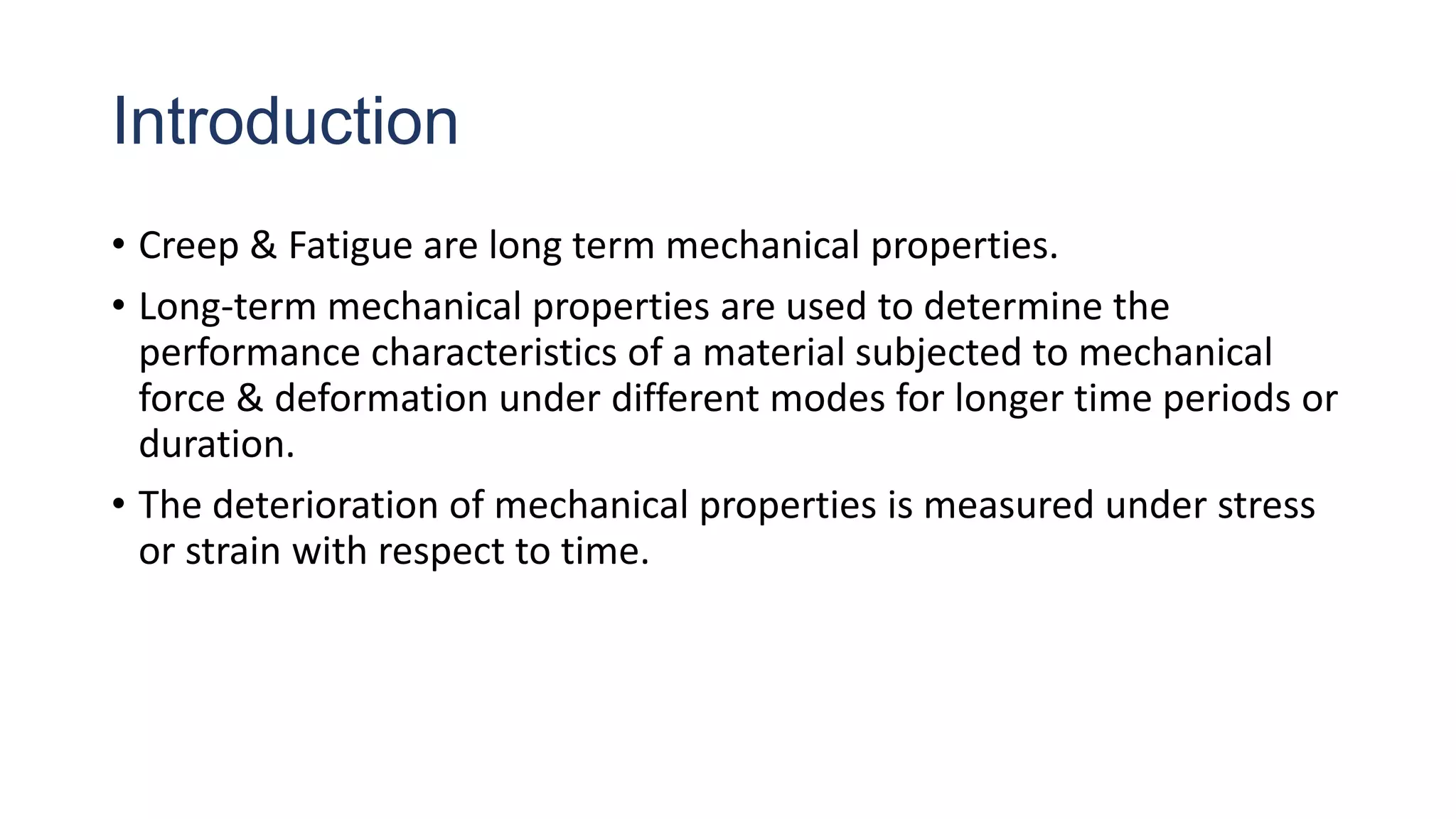 Introduction

• Creep & Fatigue are long term mechanical properties.

• Long-term mechanical properties are used to determine the performance characteristics of a material subjected to mechanical force & deformation under different modes for longer time periods or duration.

• The deterioration of mechanical properties is measured under stress or strain with respect to time.